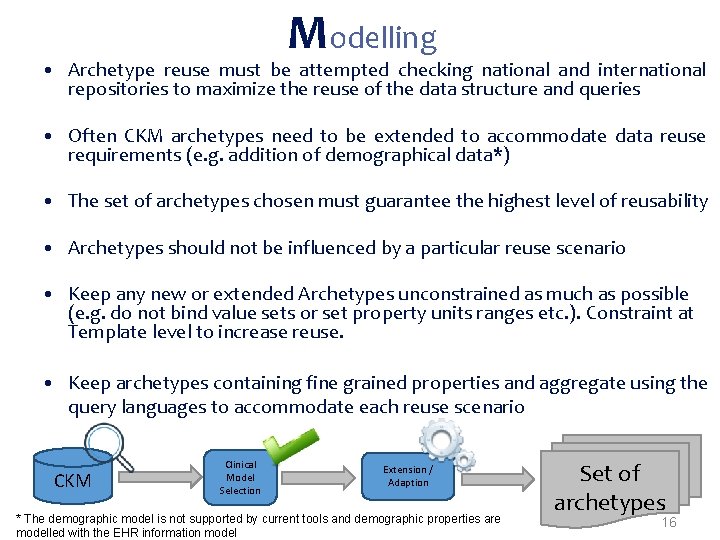 Modelling

• Archetype reuse must be attempted checking national and international repositories to maximize the reuse of the data structure and queries

• Often CKM archetypes need to be extended to accommodate data reuse requirements (e.g. addition of demographical data*)

• The set of archetypes chosen must guarantee the highest level of reusability

• Archetypes should not be influenced by a particular reuse scenario

• Keep any new or extended Archetypes unconstrained as much as possible (e.g. do not bind value sets or set property units ranges etc.). Constraint at Template level to increase reuse.

• Keep archetypes containing fine grained properties and aggregate using the query languages to accommodate each reuse scenario

CKM

Clinical Model Selection

Extension / Adaption

Set of archetypes

* The demographic model is not supported by current tools and demographic properties are modelled with the EHR information model

16